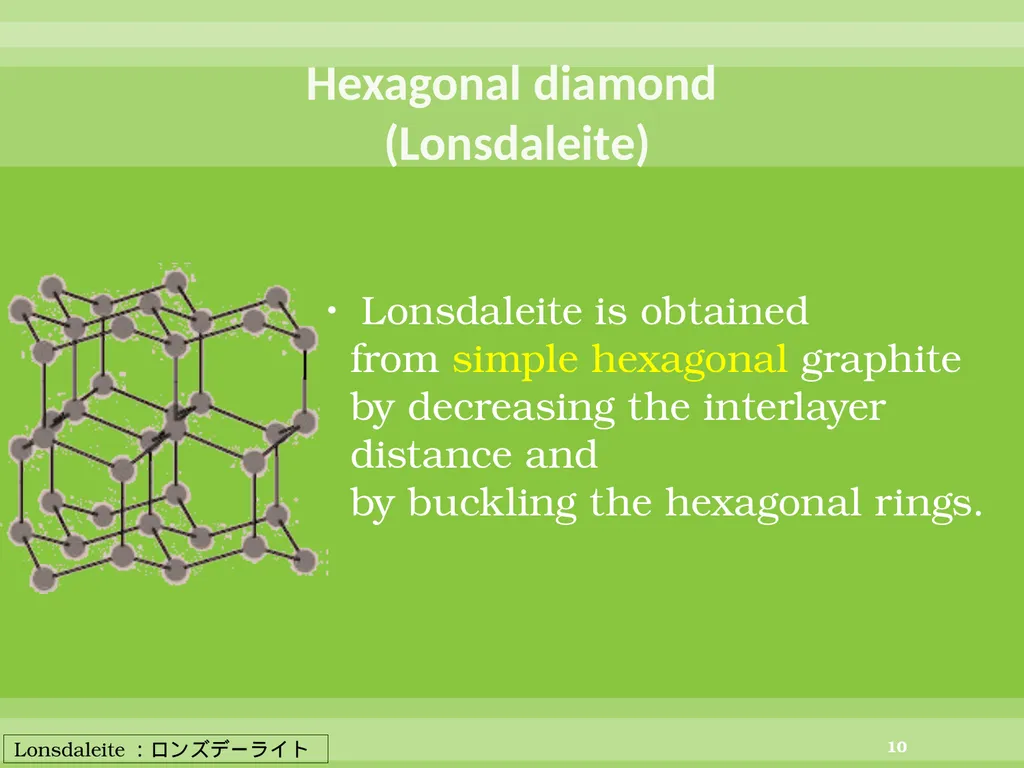 Hexagonal diamond
(Lonsdaleite)

• Lonsdaleite is obtained from simple hexagonal graphite by decreasing the interlayer distance and by buckling the hexagonal rings.

Lonsdaleite ：ロンズデーライト

10